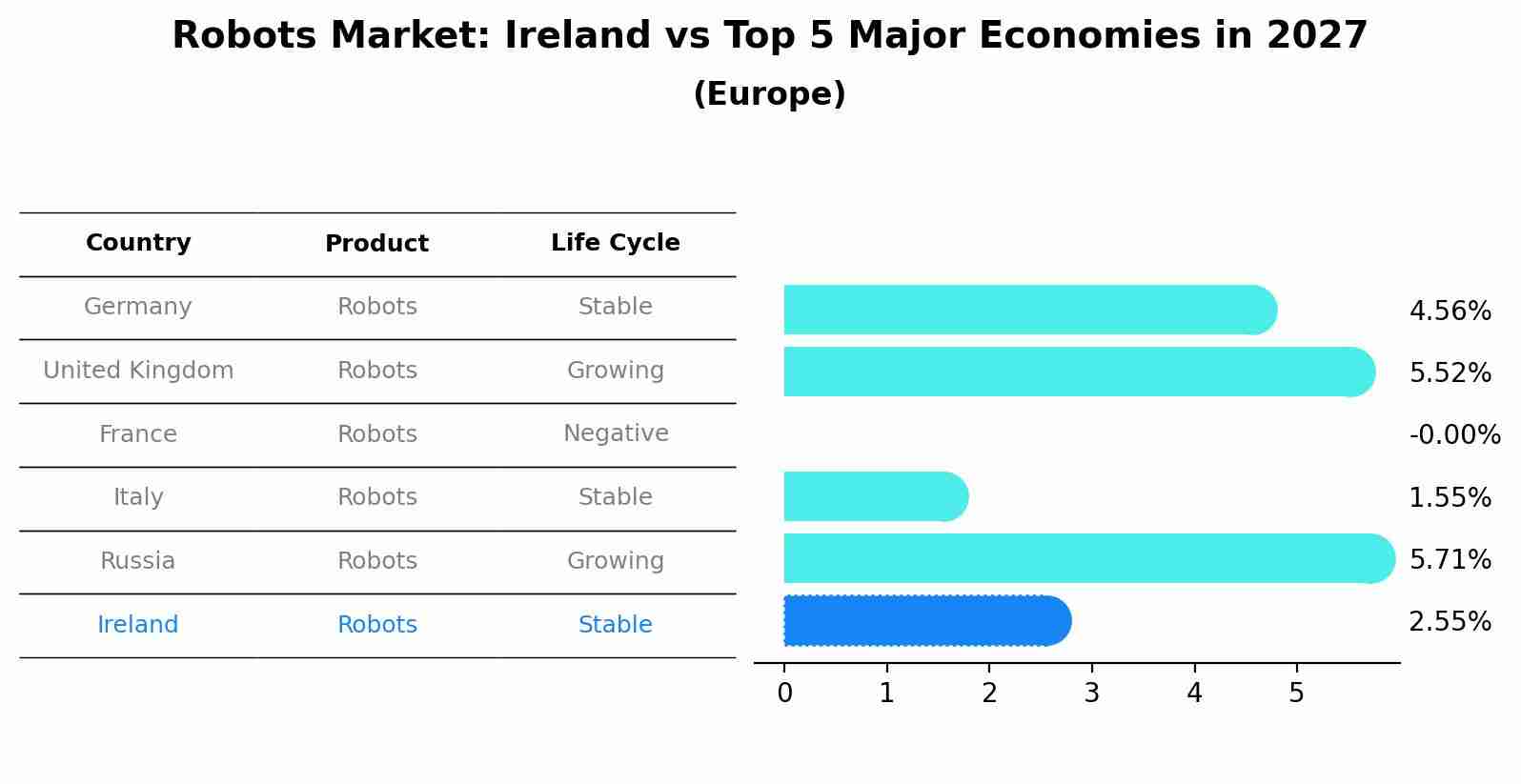 Robots Market: Ireland vs Top 5 Major Economies in 2027
(Europe)

| Country | Product | Life Cycle |
|---|---|---|
| Germany | Robots | Stable |
| United Kingdom | Robots | Growing |
| France | Robots | Negative |
| Italy | Robots | Stable |
| Russia | Robots | Growing |
| Ireland | Robots | Stable |

4.56%
5.52%
-0.00%
1.55%
5.71%
2.55%

0 1 2 3 4 5